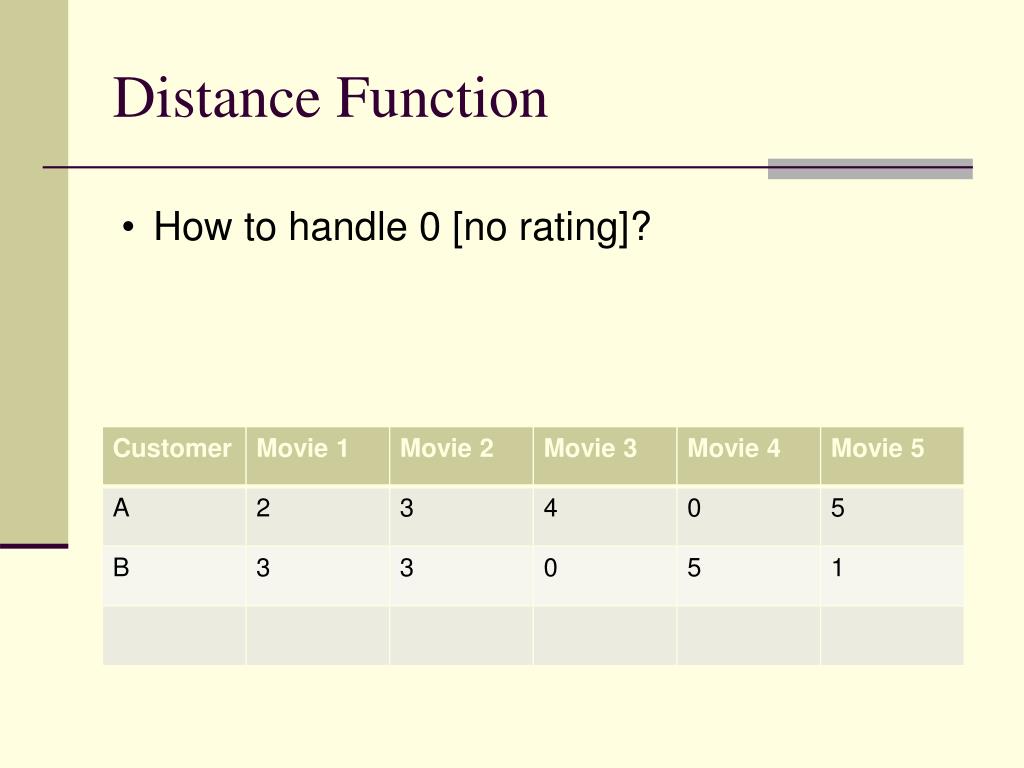 Distance Function

• How to handle 0 [no rating]?

| Customer | Movie 1 | Movie 2 | Movie 3 | Movie 4 | Movie 5 |
|---|---|---|---|---|---|
| A | 2 | 3 | 4 | 0 | 5 |
| B | 3 | 3 | 0 | 5 | 1 |
| | | | | | |